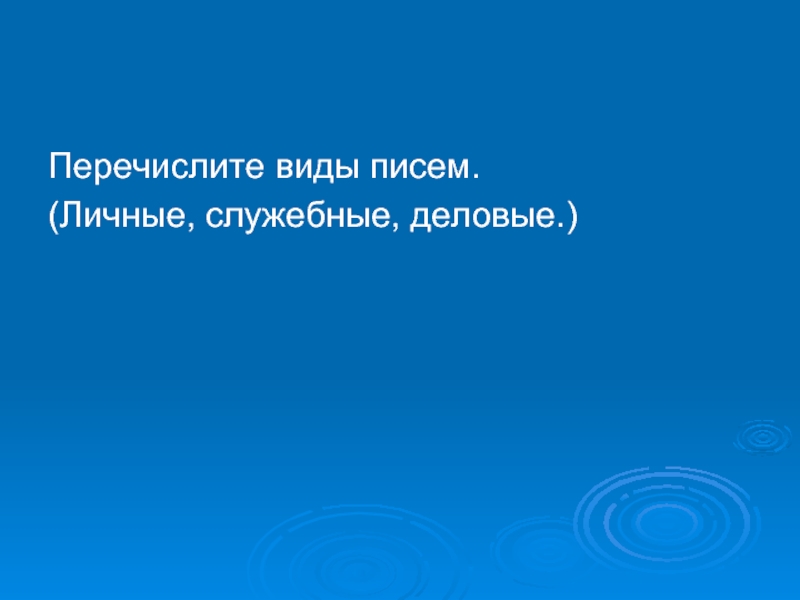 Перечислите виды писем.
(Личные, служебные, деловые.)